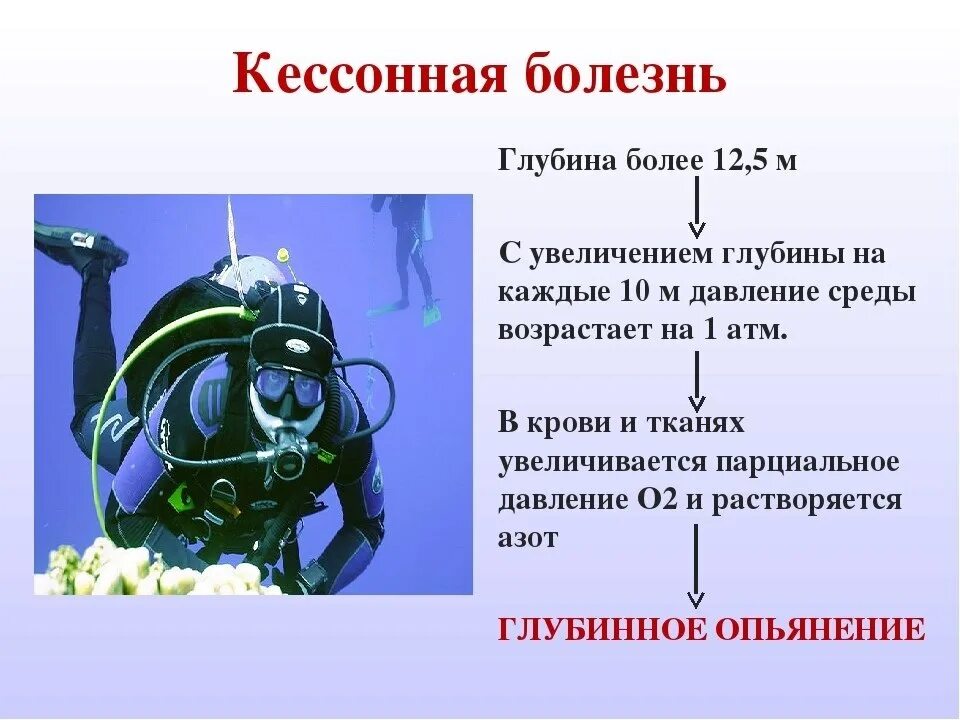 Кессонная болезнь

Глубина более 12,5 м

С увеличением глубины на каждые 10 м давление среды возрастает на 1 атм.

В крови и тканях увеличивается парциальное давление О2 и растворяется азот

ГЛУБИННОЕ ОПЬЯНЕНИЕ